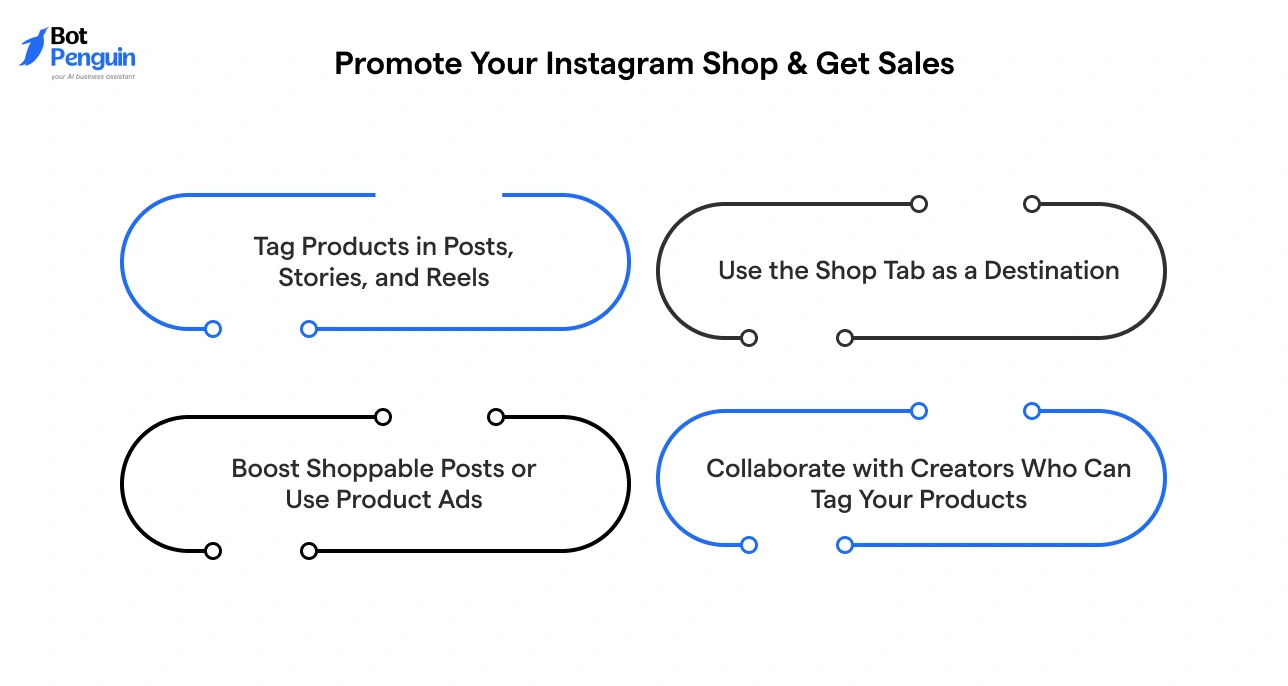 Bot Penguin
your AI business assistant

Promote Your Instagram Shop & Get Sales

Tag Products in Posts, Stories, and Reels

Use the Shop Tab as a Destination

Boost Shoppable Posts or Use Product Ads

Collaborate with Creators Who Can Tag Your Products